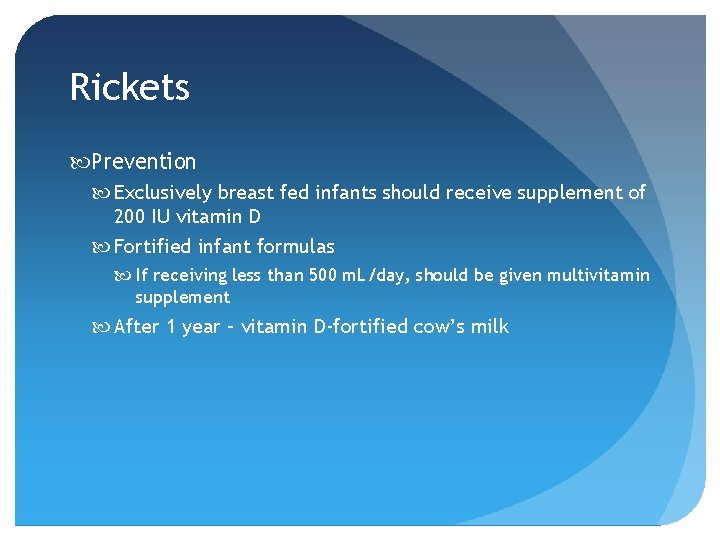 Rickets

Prevention

Exclusively breast fed infants should receive supplement of 200 IU vitamin D

Fortified infant formulas

If receiving less than 500 mL /day, should be given multivitamin supplement

After 1 year – vitamin D-fortified cow's milk